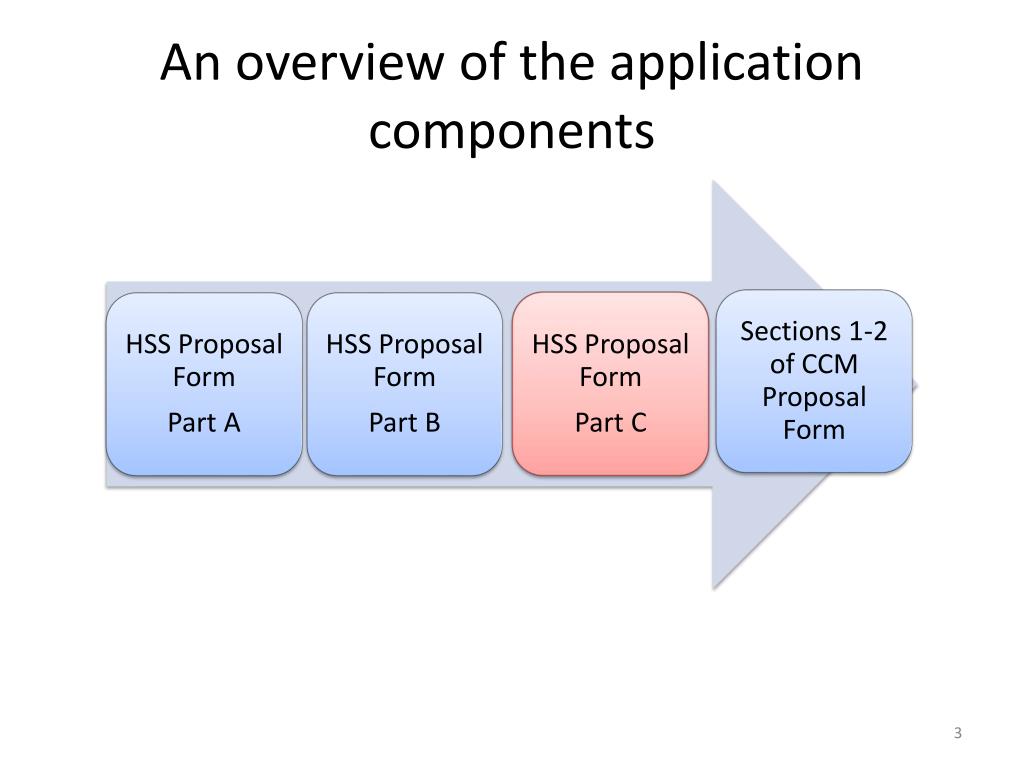 An overview of the application components

HSS Proposal Form

Part A

HSS Proposal Form

Part B

HSS Proposal Form

Part C

Sections 1-2 of CCM Proposal Form

3